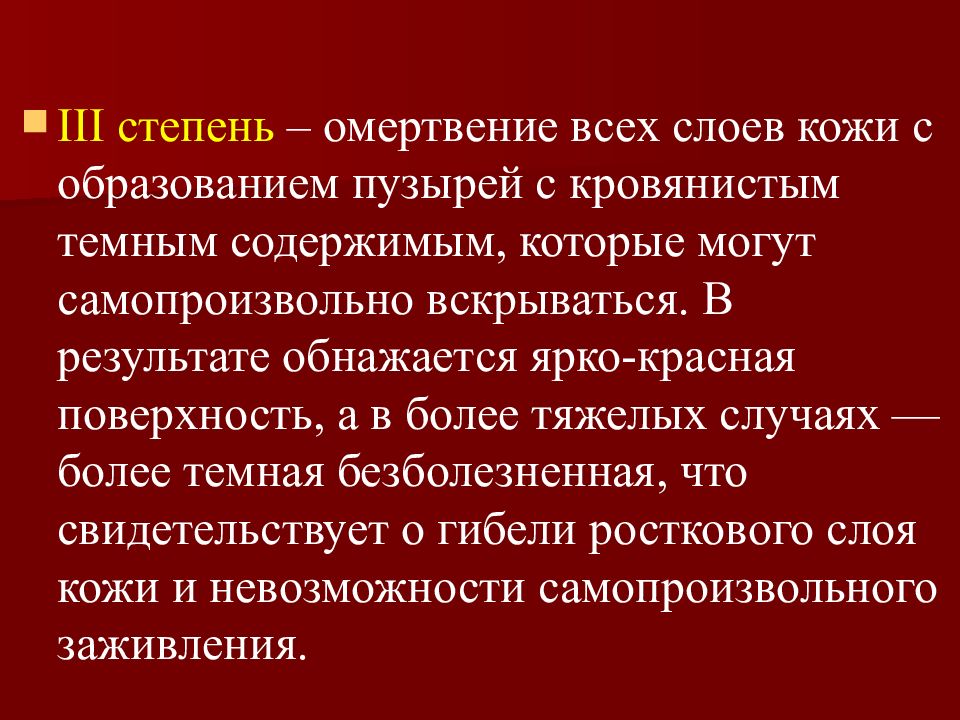 III степень – омертвение всех слоев кожи с образованием пузырей с кровянистым темным содержимым, которые могут самопроизвольно вскрываться. В результате обнажается ярко-красная поверхность, а в более тяжелых случаях — более темная безболезненная, что свидетельствует о гибели росткового слоя кожи и невозможности самопроизвольного заживления.